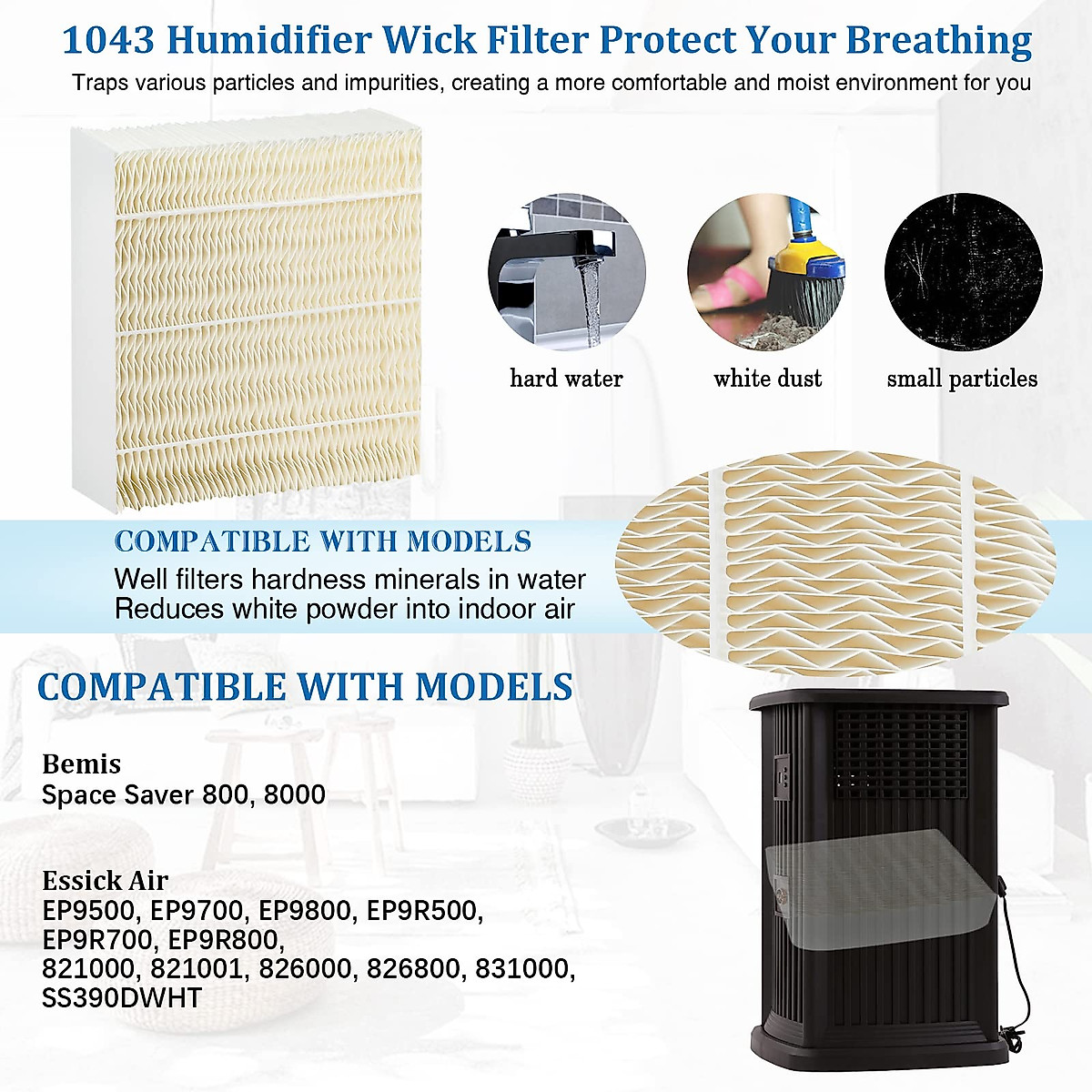 1043 Humidifier Wick Filter Protect Your Breathing

Traps various particles and impurities, creating a more comfortable and moist environment for you

hard water

white dust

small particles

COMPATIBLE WITH MODELS

Well filters hardness minerals in water
Reduces white powder into indoor air

COMPATIBLE WITH MODELS

Bemis
Space Saver 800, 8000

Essick Air
EP9500, EP9700, EP9800, EP9R500, EP9R700, EP9R800, 821000, 821001, 826000, 826800, 831000, SS390DWHT